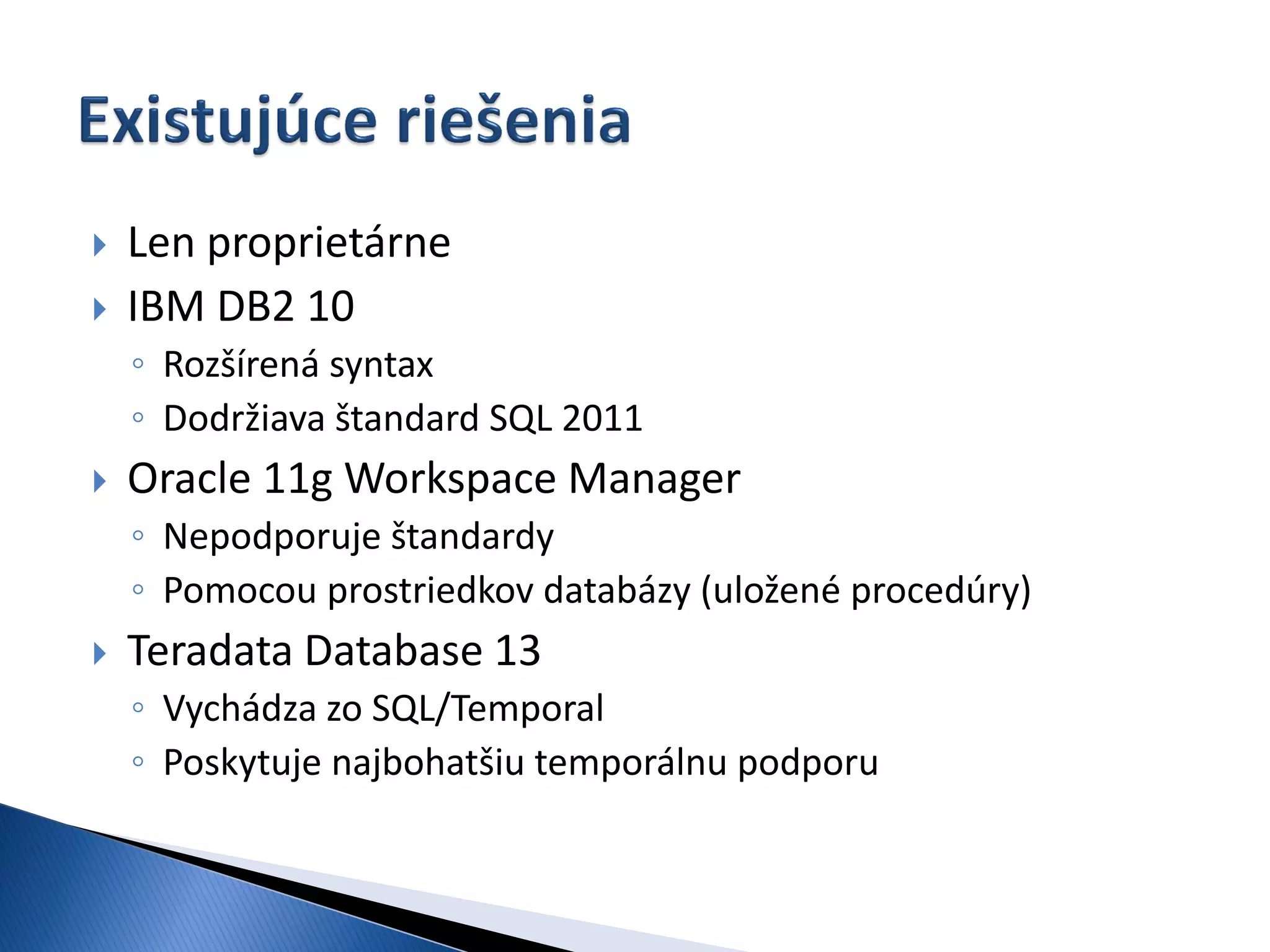 Existujúce riešenia

Len proprietárne
IBM DB2 10
Rozšírená syntax
Dodržiava štandard SQL 2011
Oracle 11g Workspace Manager
Nepodporuje štandardy
Pomocou prostriedkov databázy (uložené procedúry)
Teradata Database 13
Vychádza zo SQL/Temporal
Poskytuje najbohatšiu temporálnu podporu